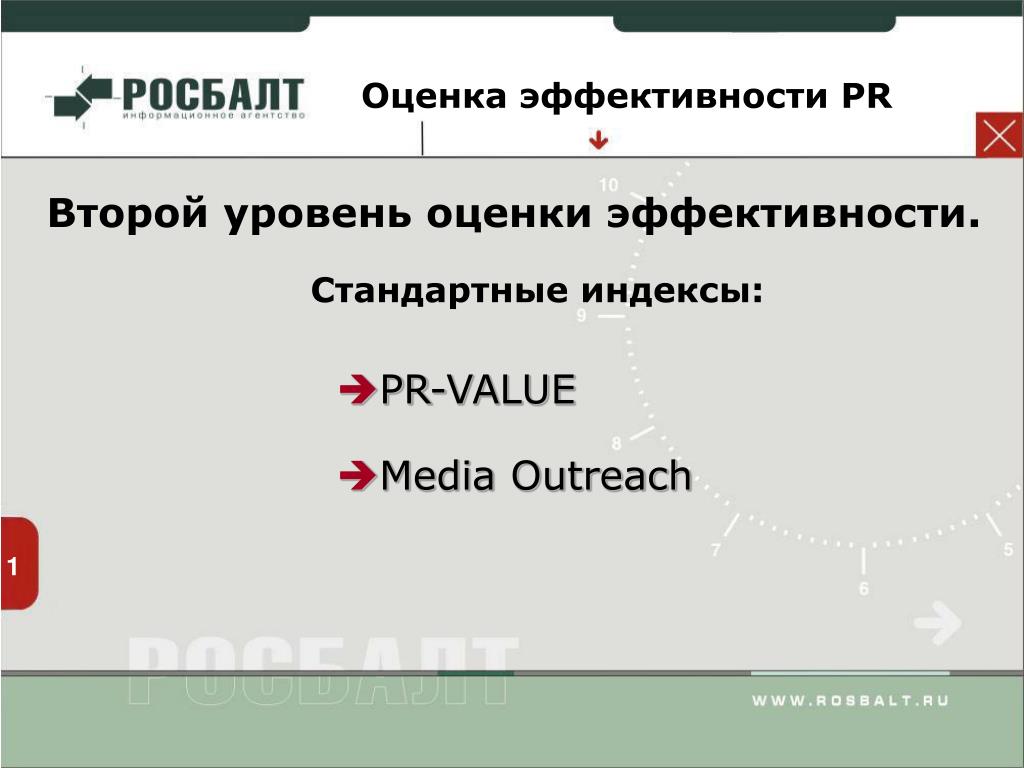 РОСБАЛТ
информационное агентство

Оценка эффективности PR

Второй уровень оценки эффективности.

Стандартные индексы:

PR-VALUE

Media Outreach

10
9
8
7
6
5

1

РОСБАЛТ

WWW.ROSBALT.RU